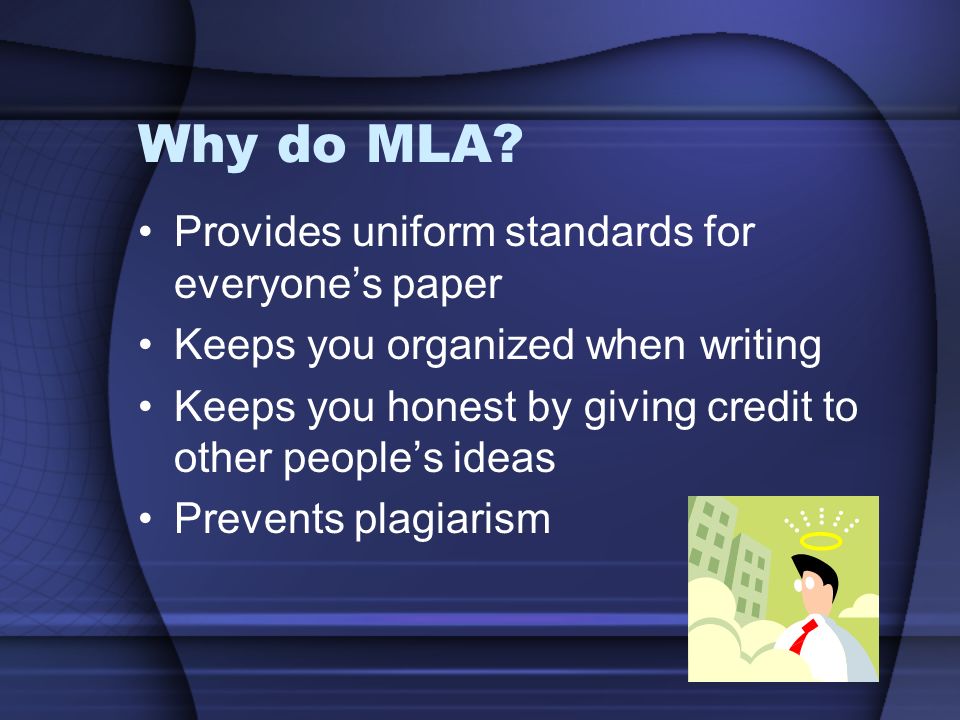 Why do MLA?

• Provides uniform standards for everyone’s paper
• Keeps you organized when writing
• Keeps you honest by giving credit to other people’s ideas
• Prevents plagiarism